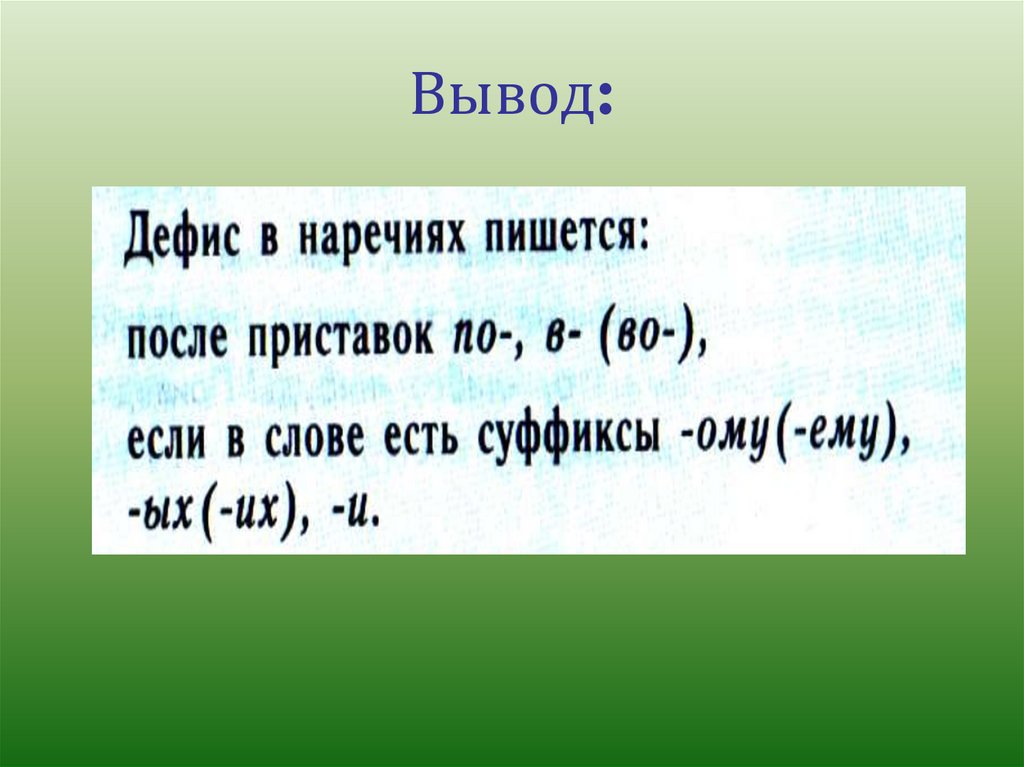 Вывод:

Дефис в наречиях пишется:

после приставок по-, в- (во-),

если в слове есть суффиксы -ому(-ему), -ых(-их), -и.